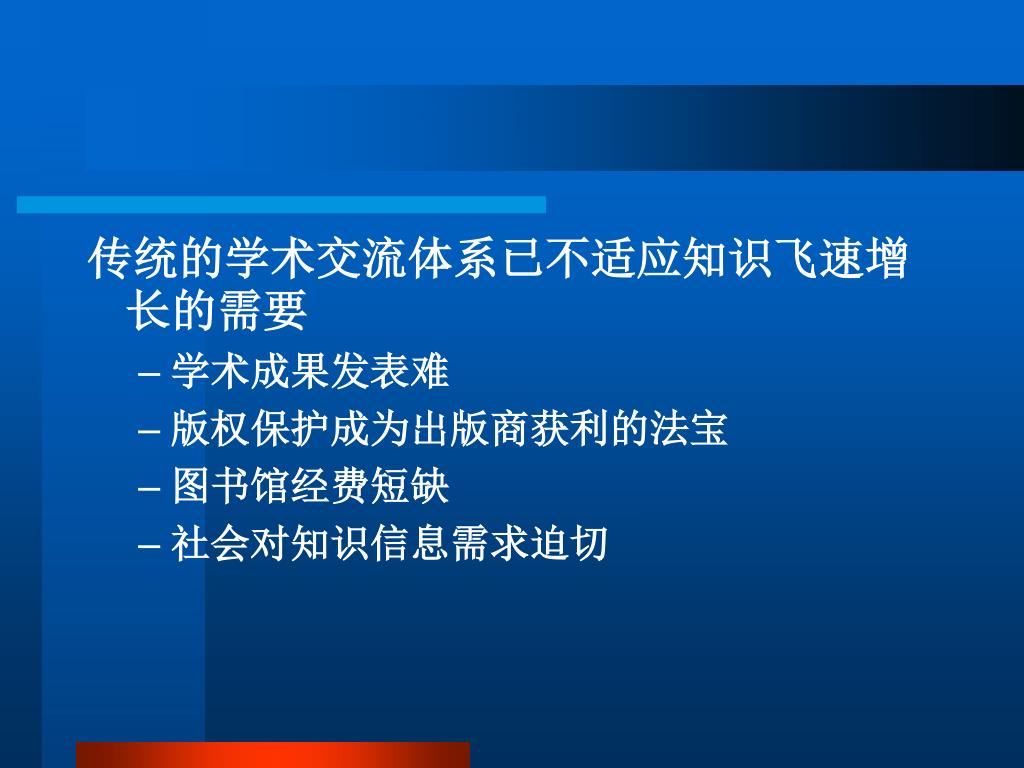 传统的学术交流体系已不适应知识飞速增长的需要

– 学术成果发表难
– 版权保护成为出版商获利的法宝
– 图书馆经费短缺
– 社会对知识信息需求迫切